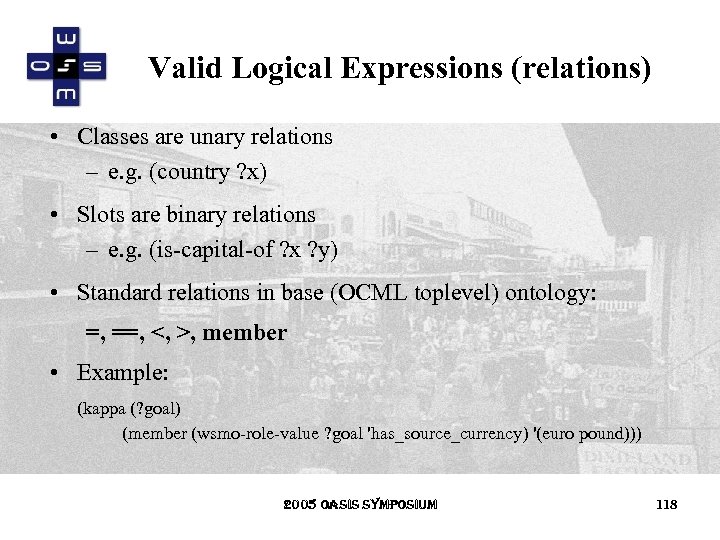 W
O S
M

Valid Logical Expressions (relations)

• Classes are unary relations
– e.g. (country ?x)

• Slots are binary relations
– e.g. (is-capital-of ?x ?y)

• Standard relations in base (OCML toplevel) ontology:
=, ==, <, >, member

• Example:
(kappa (?goal)
(member (wsmo-role-value ?goal 'has_source_currency) '(euro pound)))

2005 OASIS SYMPOSIUM

118